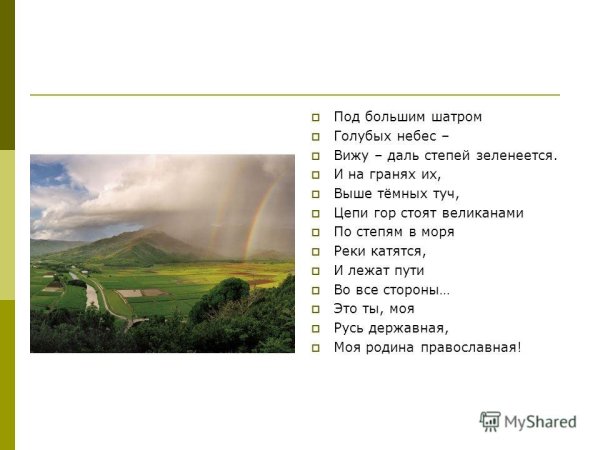 Под большим шатром
Голубых небес –
Вижу – даль степей зеленеется.
И на гранях их,
Выше тёмных туч,
Цепи гор стоят великанами
По степям в моря
Реки катятся,
И лежат пути
Во все стороны…
Это ты, моя
Русь державная,
Моя родина православная!

MyShared